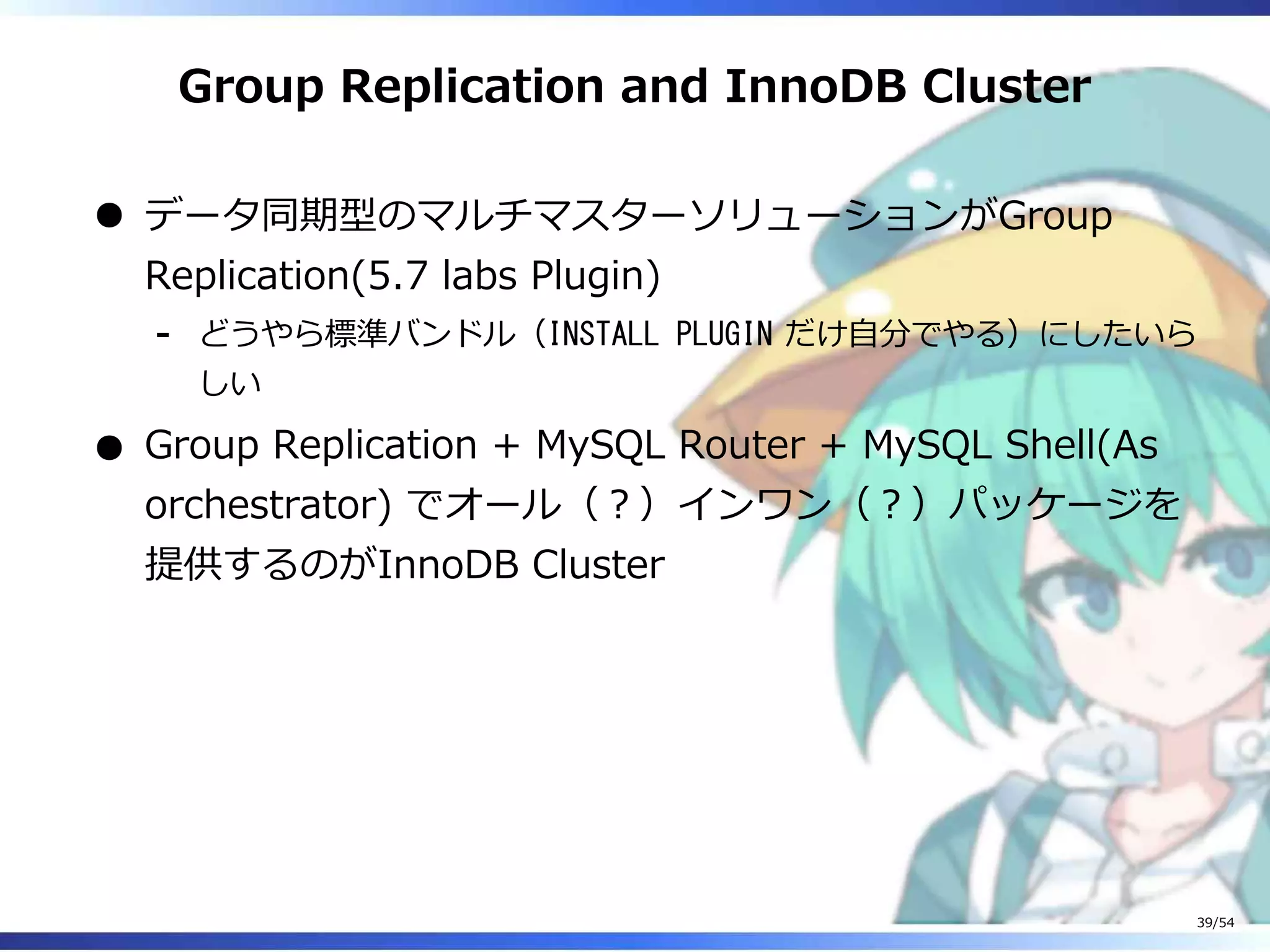 Group Replication and InnoDB Cluster

● データ同期型のマルチマスターソリューションがGroup Replication(5.7 labs Plugin)

- どうやら標準バンドル（INSTALL PLUGIN だけ自分でやる）にしたいらしい

● Group Replication + MySQL Router + MySQL Shell(As orchestrator) でオール（？）インワン（？）パッケージを提供するのがInnoDB Cluster

39/54